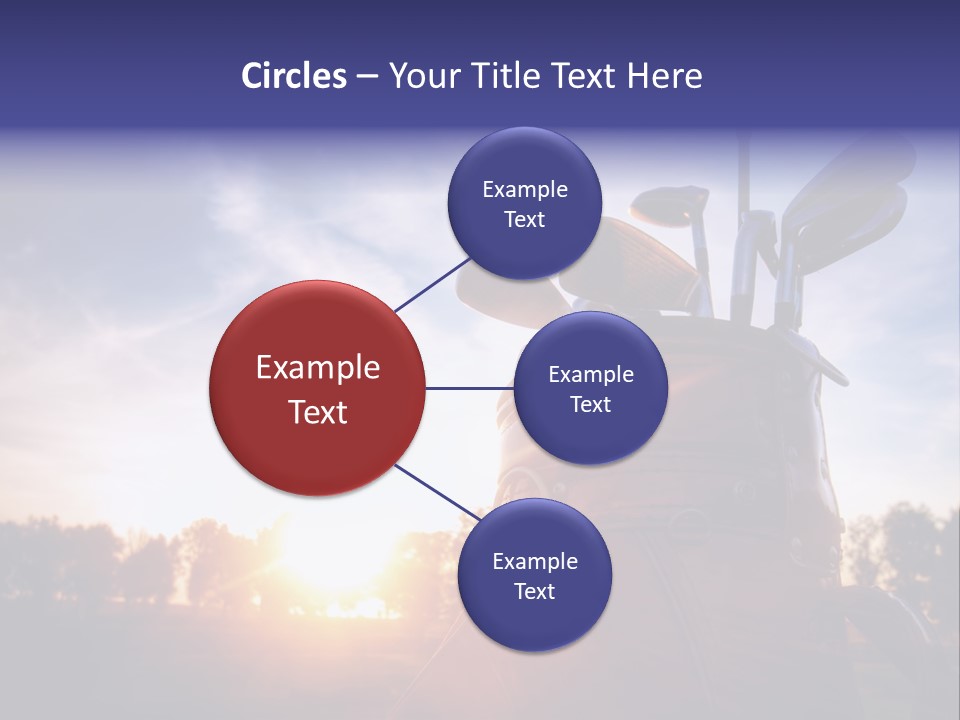 Circles – Your Title Text Here

Example Text

Example Text

Example Text

Example Text